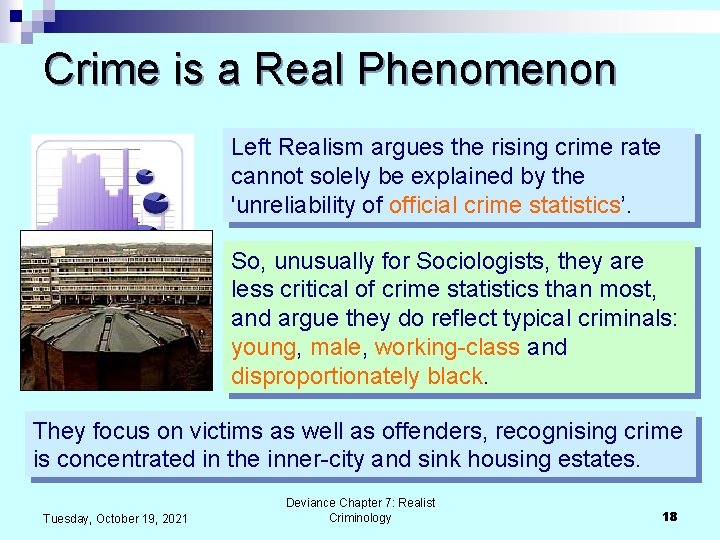 Crime is a Real Phenomenon

Left Realism argues the rising crime rate cannot solely be explained by the 'unreliability of official crime statistics'.

So, unusually for Sociologists, they are less critical of crime statistics than most, and argue they do reflect typical criminals: young, male, working-class and disproportionately black.

They focus on victims as well as offenders, recognising crime is concentrated in the inner-city and sink housing estates.

Tuesday, October 19, 2021

Deviance Chapter 7: Realist Criminology

18